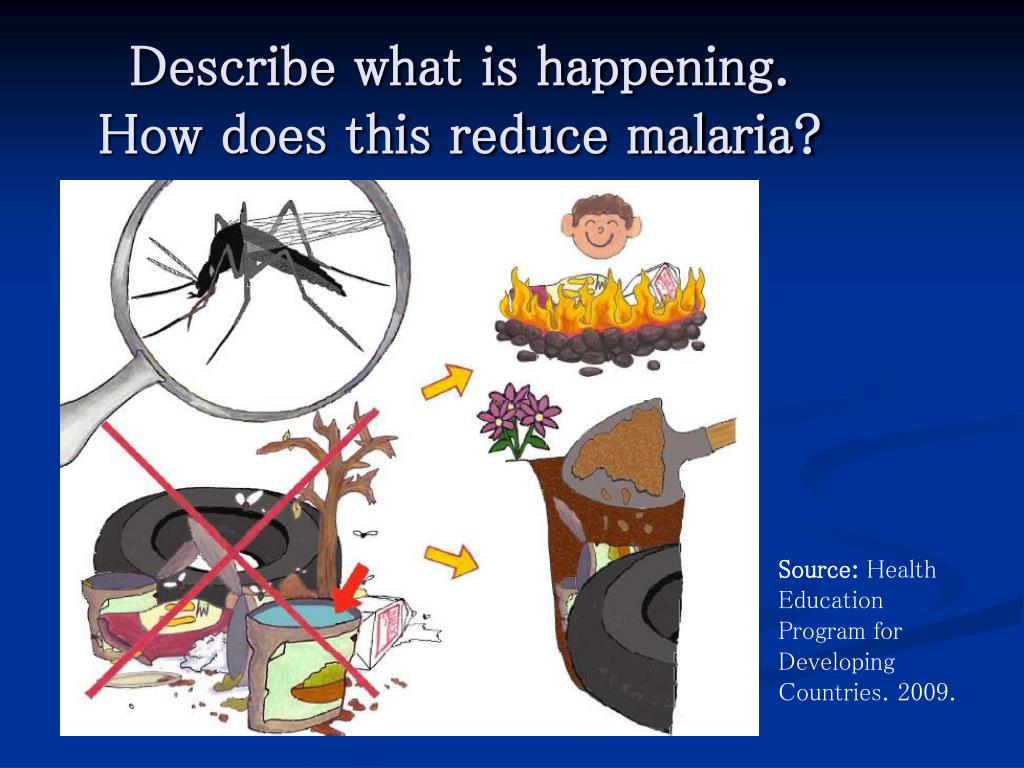 Describe what is happening.
How does this reduce malaria?

Source: Health Education Program for Developing Countries. 2009.